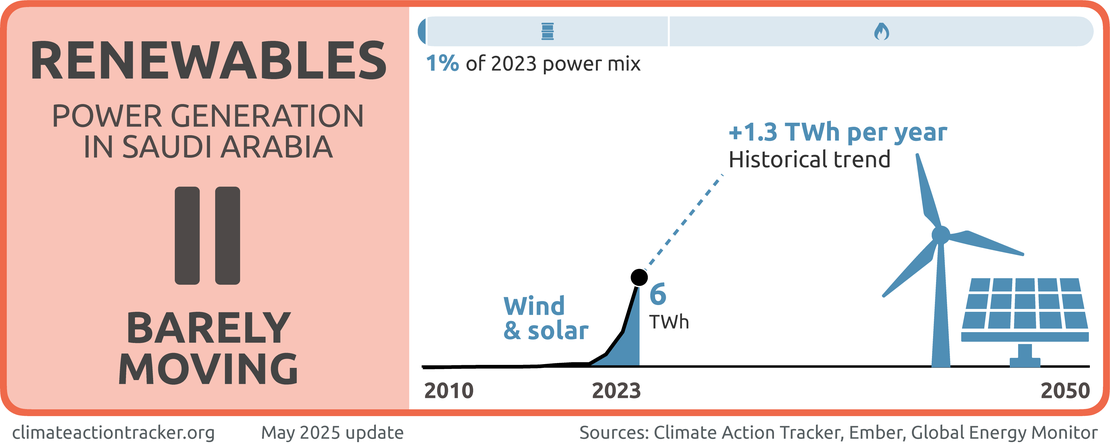 RENEWABLES

POWER GENERATION IN SAUDI ARABIA

BARELY MOVING

1% of 2023 power mix

+1.3 TWh per year
Historical trend

Wind & solar

6
TWh

2010

2023

2050

climateactiontracker.org

May 2025 update

Sources: Climate Action Tracker, Ember, Global Energy Monitor